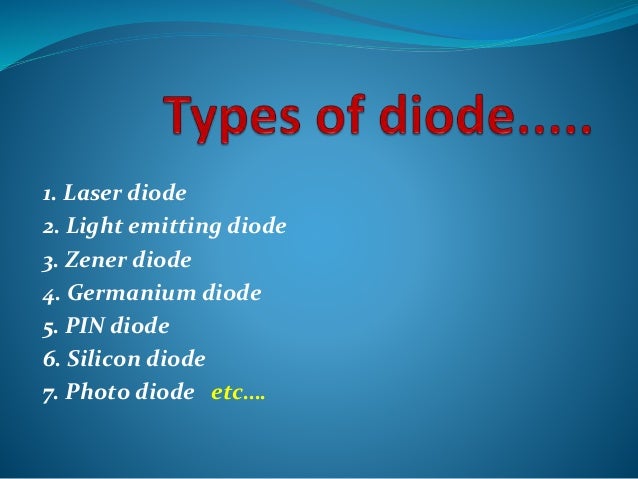 Types of diode.....

1. Laser diode
2. Light emitting diode
3. Zener diode
4. Germanium diode
5. PIN diode
6. Silicon diode
7. Photo diode etc....